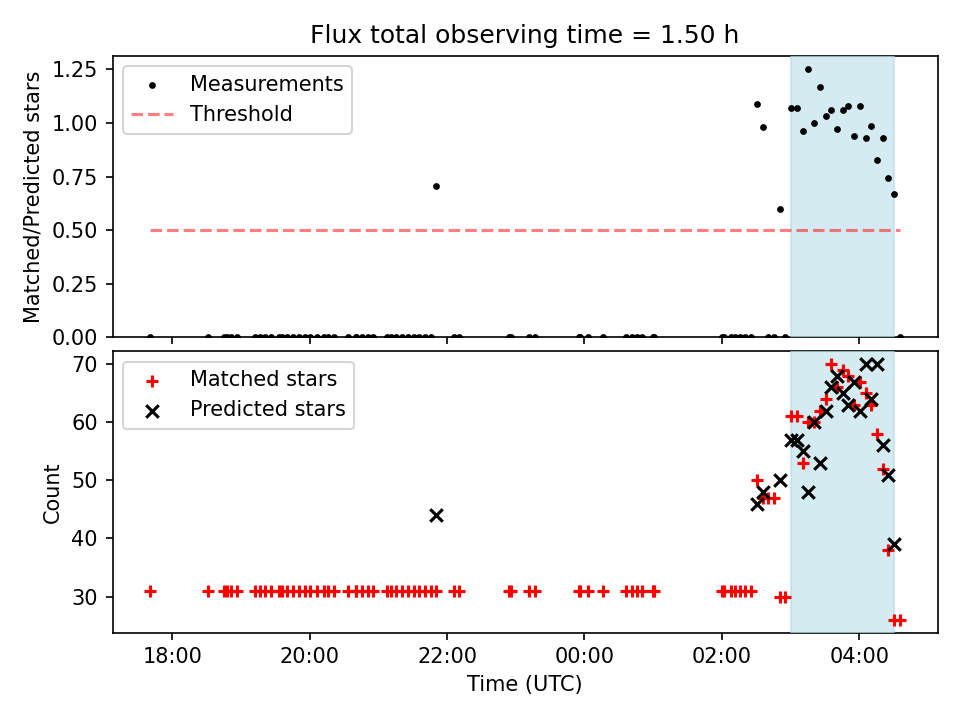 Flux total observing time = 1.50 h

Matched/Predicted stars

1.25
1.00
0.75
0.50
0.25
0.00

Measurements
Threshold

Count

70
60
50
40
30

Matched stars
Predicted stars

18:00
20:00
22:00
00:00
02:00
04:00

Time (UTC)